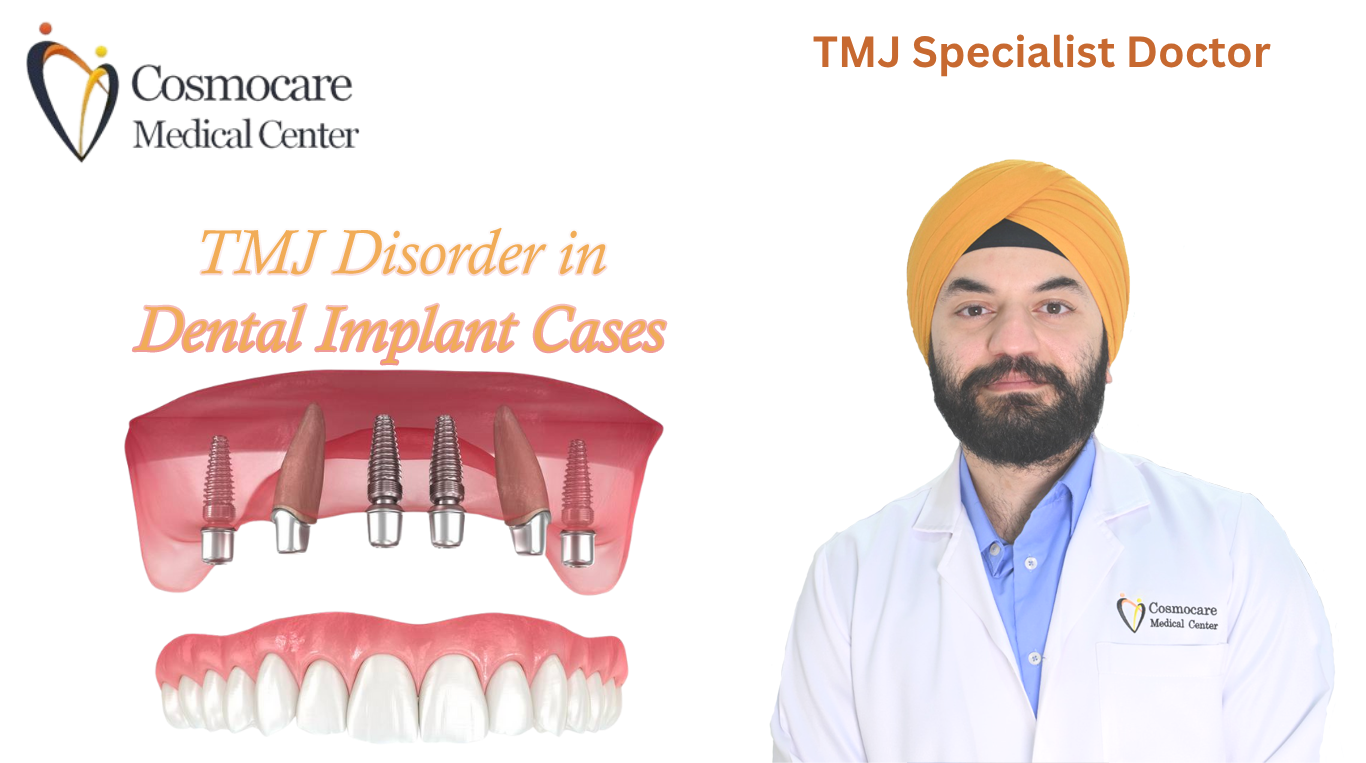 Cosmocare
Medical Center

TMJ Specialist Doctor

TMJ Disorder in
Dental Implant Cases

Cosmocare
Medical Center